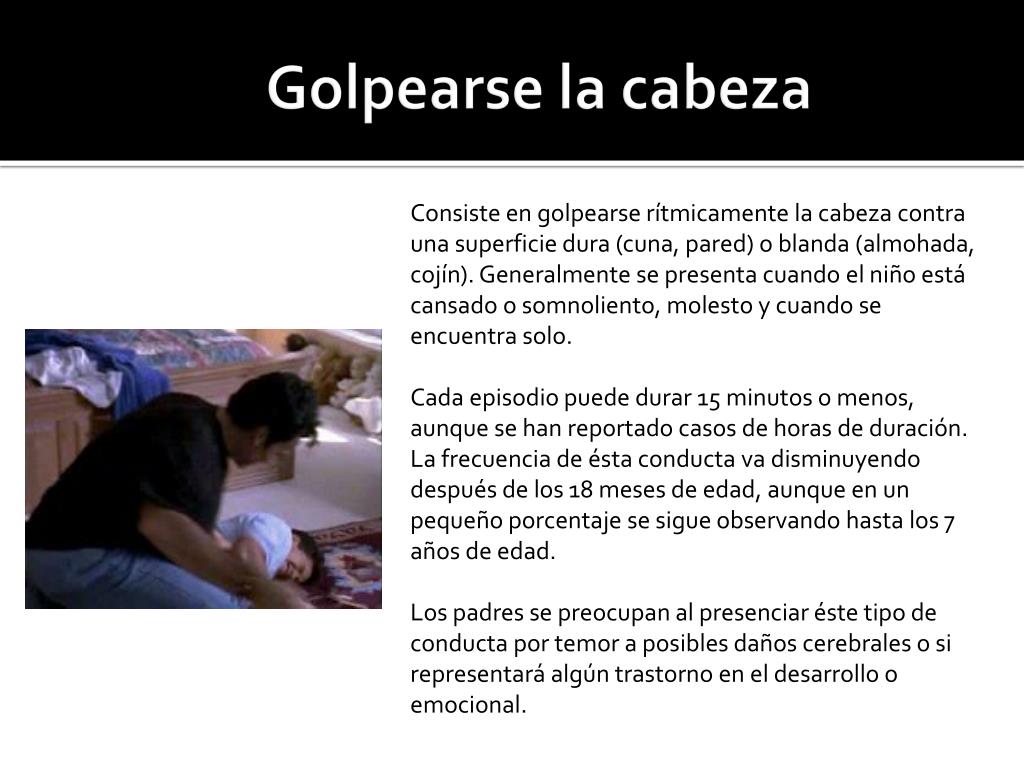 Golpearse la cabeza

Consiste en golpearse rítmicamente la cabeza contra una superficie dura (cuna, pared) o blanda (almohada, cojín). Generalmente se presenta cuando el niño está cansado o somnoliento, molesto y cuando se encuentra solo.

Cada episodio puede durar 15 minutos o menos, aunque se han reportado casos de horas de duración. La frecuencia de ésta conducta va disminuyendo después de los 18 meses de edad, aunque en un pequeño porcentaje se sigue observando hasta los 7 años de edad.

Los padres se preocupan al presenciar éste tipo de conducta por temor a posibles daños cerebrales o si representará algún trastorno en el desarrollo o emocional.